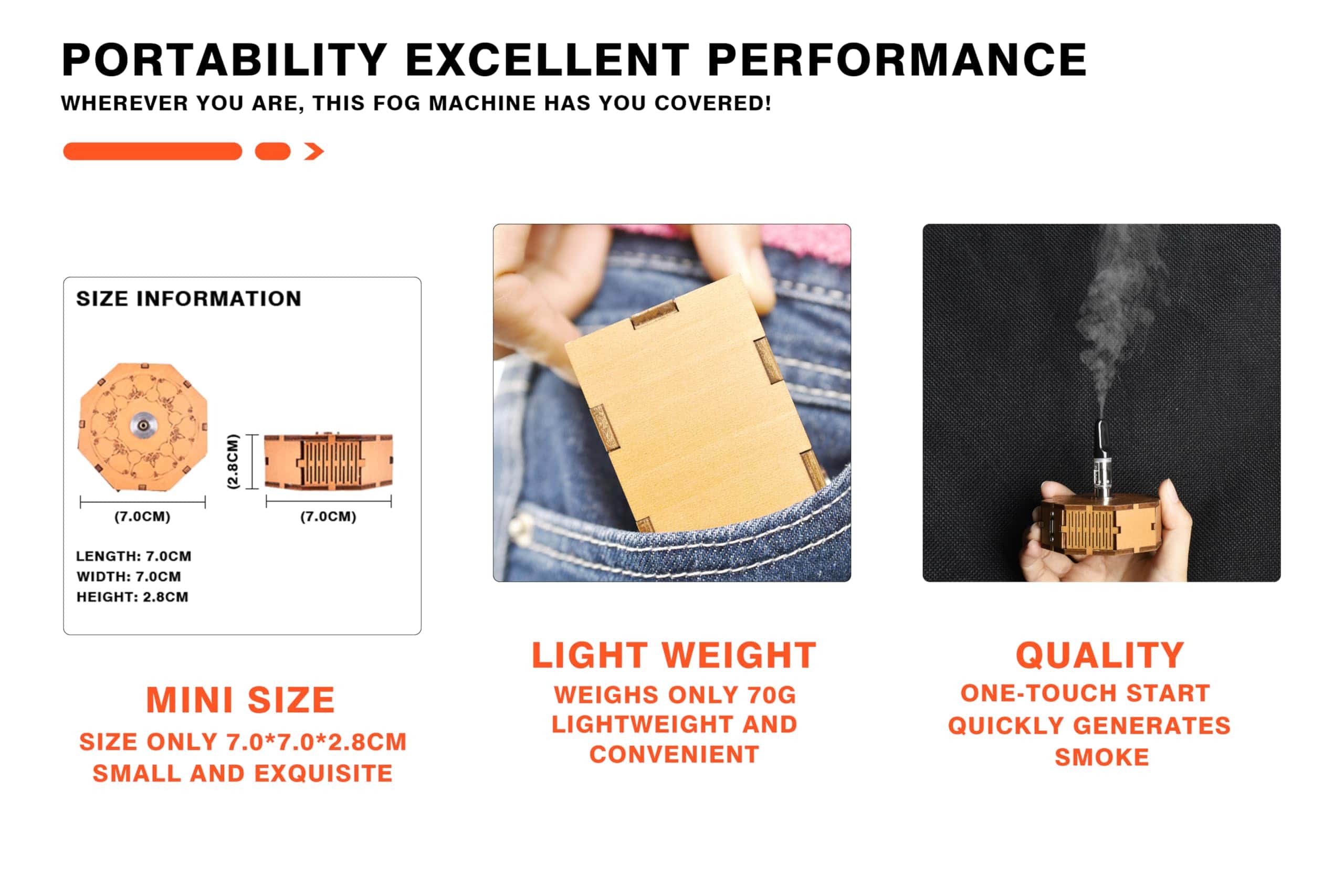 PORTABILITY EXCELLENT PERFORMANCE

WHEREVER YOU ARE, THIS FOG MACHINE HAS YOU COVERED!

SIZE INFORMATION

(2.8CM)

(7.0CM)

(7.0CM)

LENGTH: 7.0CM
WIDTH: 7.0CM
HEIGHT: 2.8CM

MINI SIZE

SIZE ONLY 7.0*7.0*2.8CM
SMALL AND EXQUISITE

LIGHT WEIGHT

WEIGHS ONLY 70G
LIGHTWEIGHT AND CONVENIENT

QUALITY

ONE-TOUCH START
QUICKLY GENERATES SMOKE